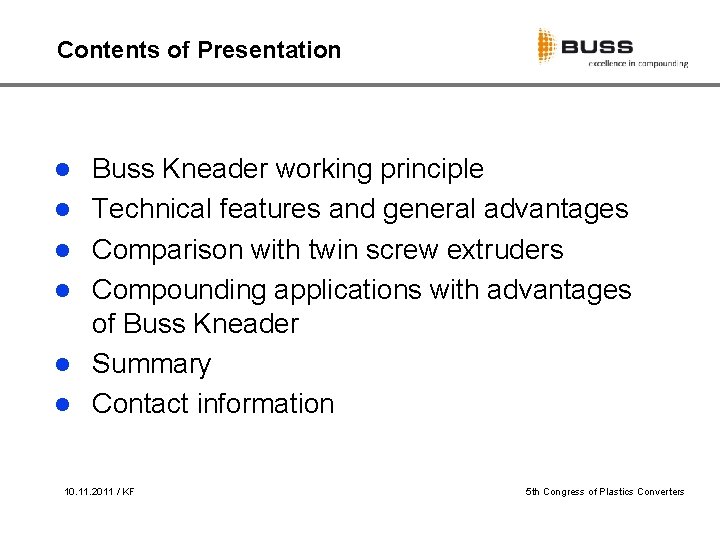 Contents of Presentation

BUSS
excellence in compounding

- Buss Kneader working principle
- Technical features and general advantages
- Comparison with twin screw extruders
- Compounding applications with advantages of Buss Kneader
- Summary
- Contact information

10.11.2011 / KF

5th Congress of Plastics Converters